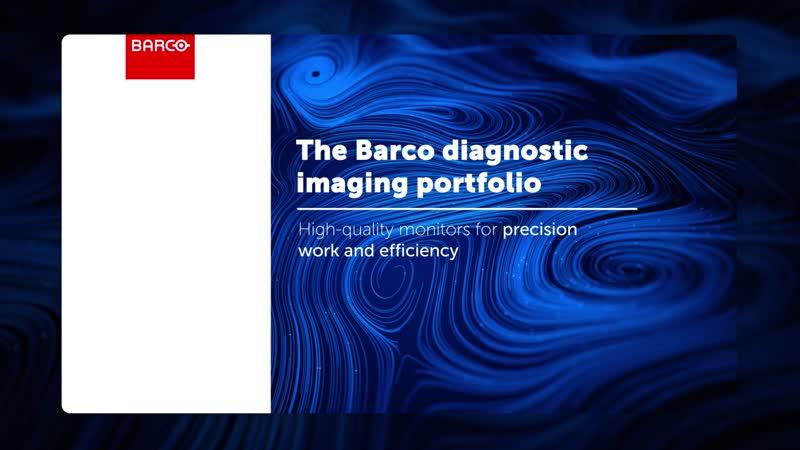 BARCO

The Barco diagnostic imaging portfolio

High-quality monitors for precision work and efficiency